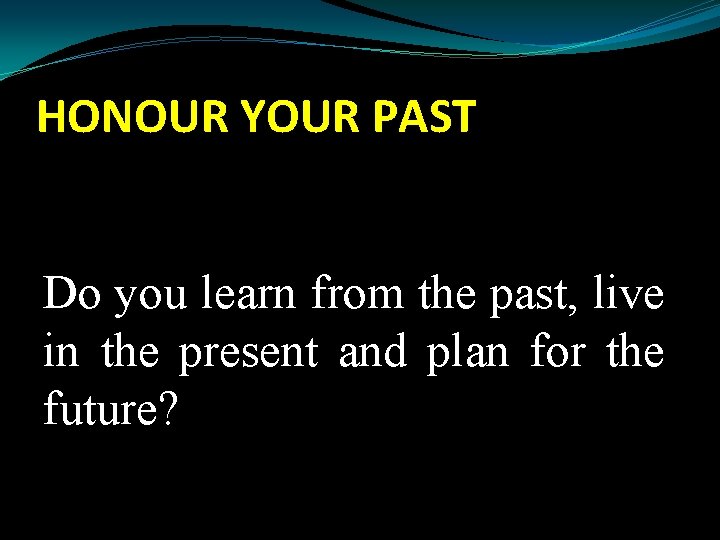 HONOUR YOUR PAST

Do you learn from the past, live in the present and plan for the future?